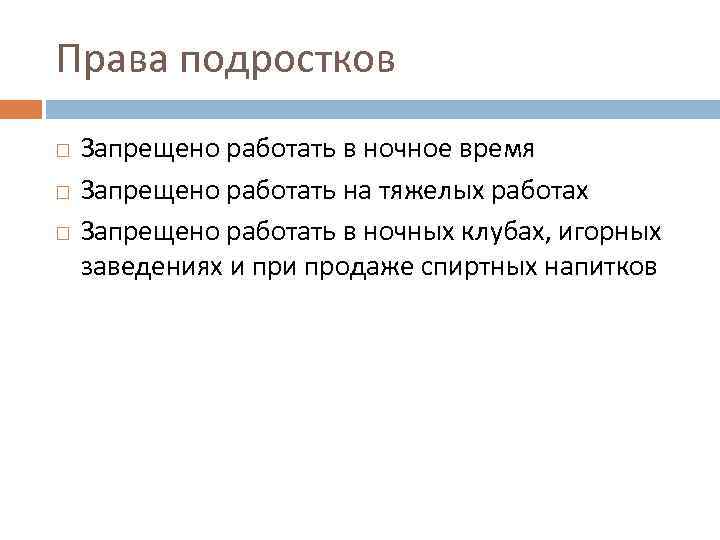 Права подростков

Запрещено работать в ночное время

Запрещено работать на тяжелых работах

Запрещено работать в ночных клубах, игорных заведениях и при продаже спиртных напитков